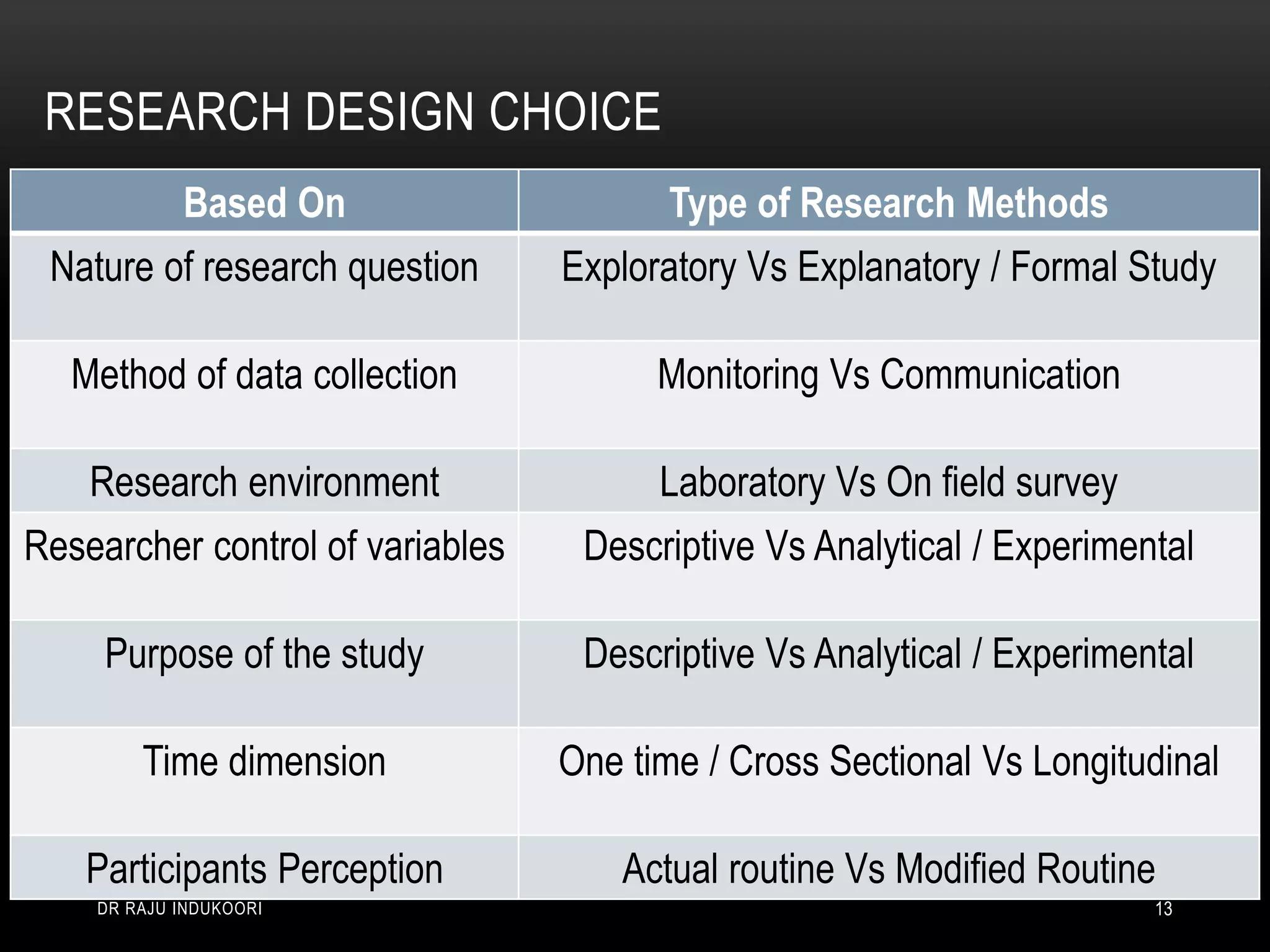 RESEARCH DESIGN CHOICE

| Based On | Type of Research Methods |
|---|---|
| Nature of research question | Exploratory Vs Explanatory / Formal Study |
| Method of data collection | Monitoring Vs Communication |
| Research environment | Laboratory Vs On field survey |
| Researcher control of variables | Descriptive Vs Analytical / Experimental |
| Purpose of the study | Descriptive Vs Analytical / Experimental |
| Time dimension | One time / Cross Sectional Vs Longitudinal |
| Participants Perception | Actual routine Vs Modified Routine |

DR RAJU INDUKOORI

13